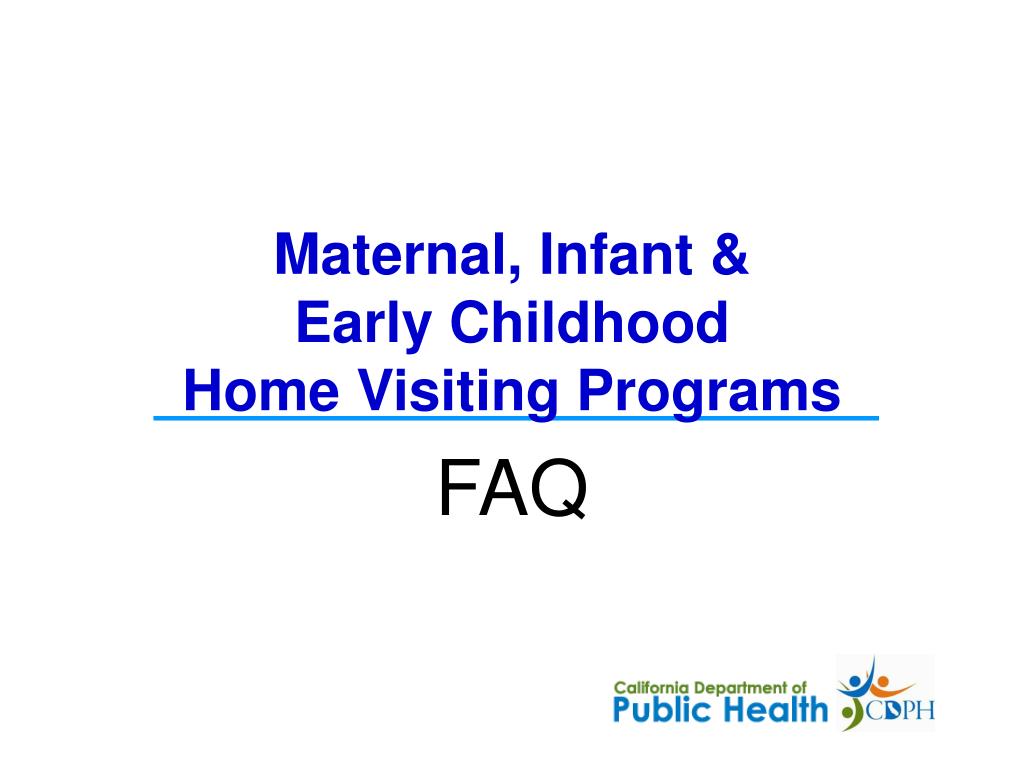 Maternal, Infant &
Early Childhood
Home Visiting Programs

FAQ

California Department of
Public Health

CDPH